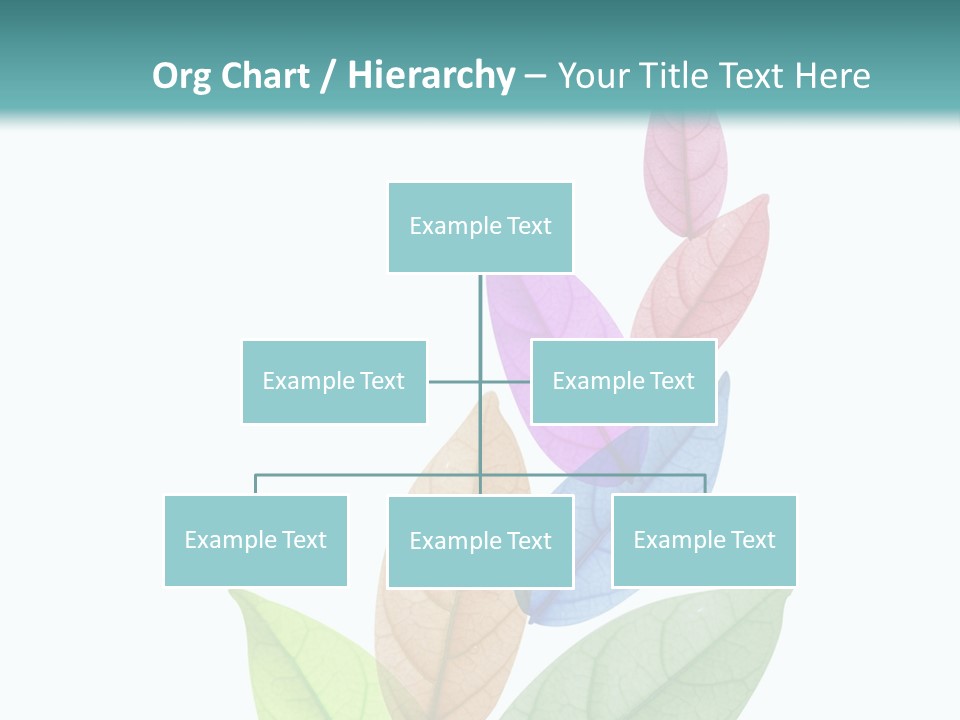 Org Chart / Hierarchy – Your Title Text Here

Example Text

Example Text

Example Text

Example Text

Example Text

Example Text